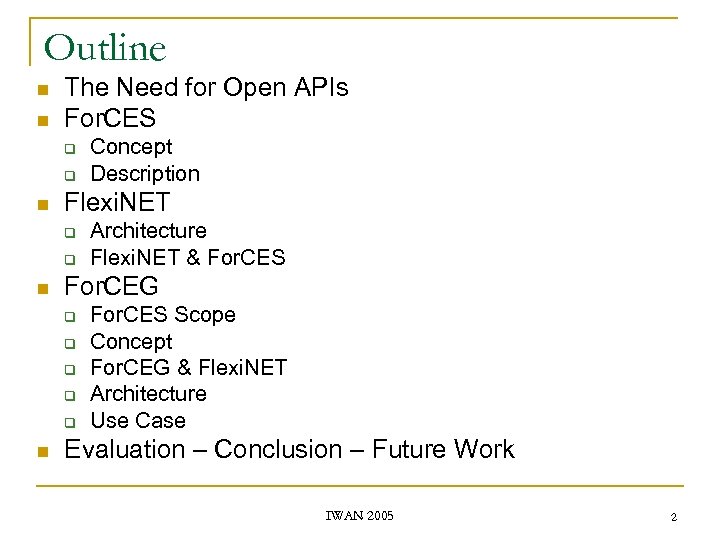 Outline

- The Need for Open APIs
- ForCES
  - Concept
  - Description
- FlexiNET
  - Architecture
  - FlexiNET & ForCES
- ForCEG
  - ForCES Scope
  - Concept
  - ForCEG & FlexiNET
  - Architecture
  - Use Case
- Evaluation – Conclusion – Future Work

IWAN 2005

2